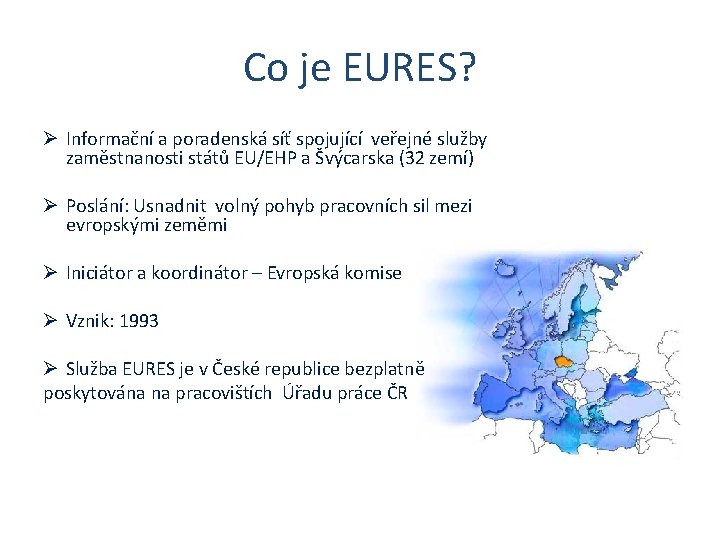 Co je EURES?

➢ Informační a poradenská síť spojující veřejné služby zaměstnanosti států EU/EHP a Švýcarska (32 zemí)

➢ Poslání: Usnadnit volný pohyb pracovních sil mezi evropskými zeměmi

➢ Iniciátor a koordinátor – Evropská komise

➢ Vznik: 1993

➢ Služba EURES je v České republice bezplatně poskytována na pracovištích Úřadu práce ČR